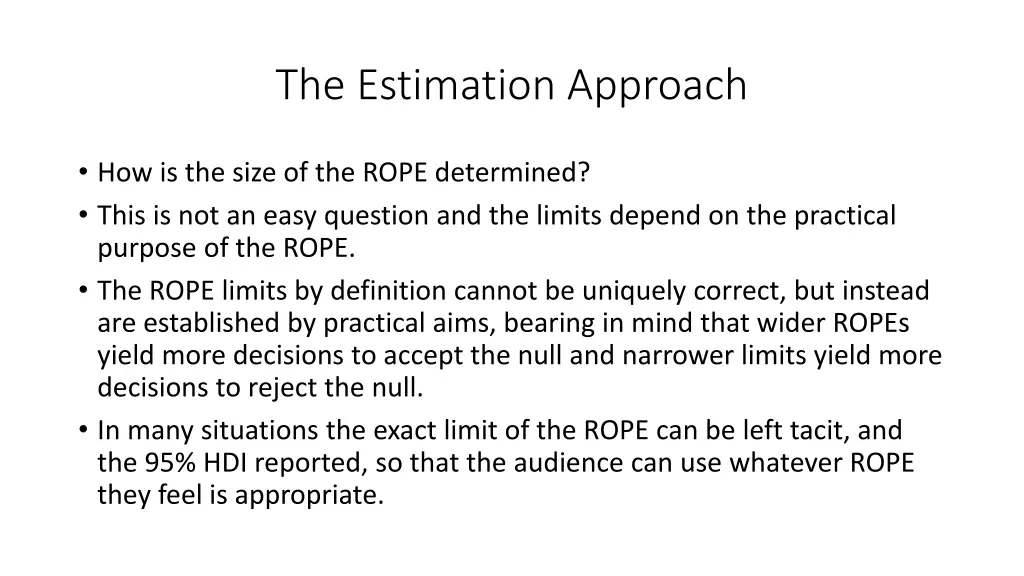 The Estimation Approach

• How is the size of the ROPE determined?
• This is not an easy question and the limits depend on the practical purpose of the ROPE.
• The ROPE limits by definition cannot be uniquely correct, but instead are established by practical aims, bearing in mind that wider ROPEs yield more decisions to accept the null and narrower limits yield more decisions to reject the null.
• In many situations the exact limit of the ROPE can be left tacit, and the 95% HDI reported, so that the audience can use whatever ROPE they feel is appropriate.